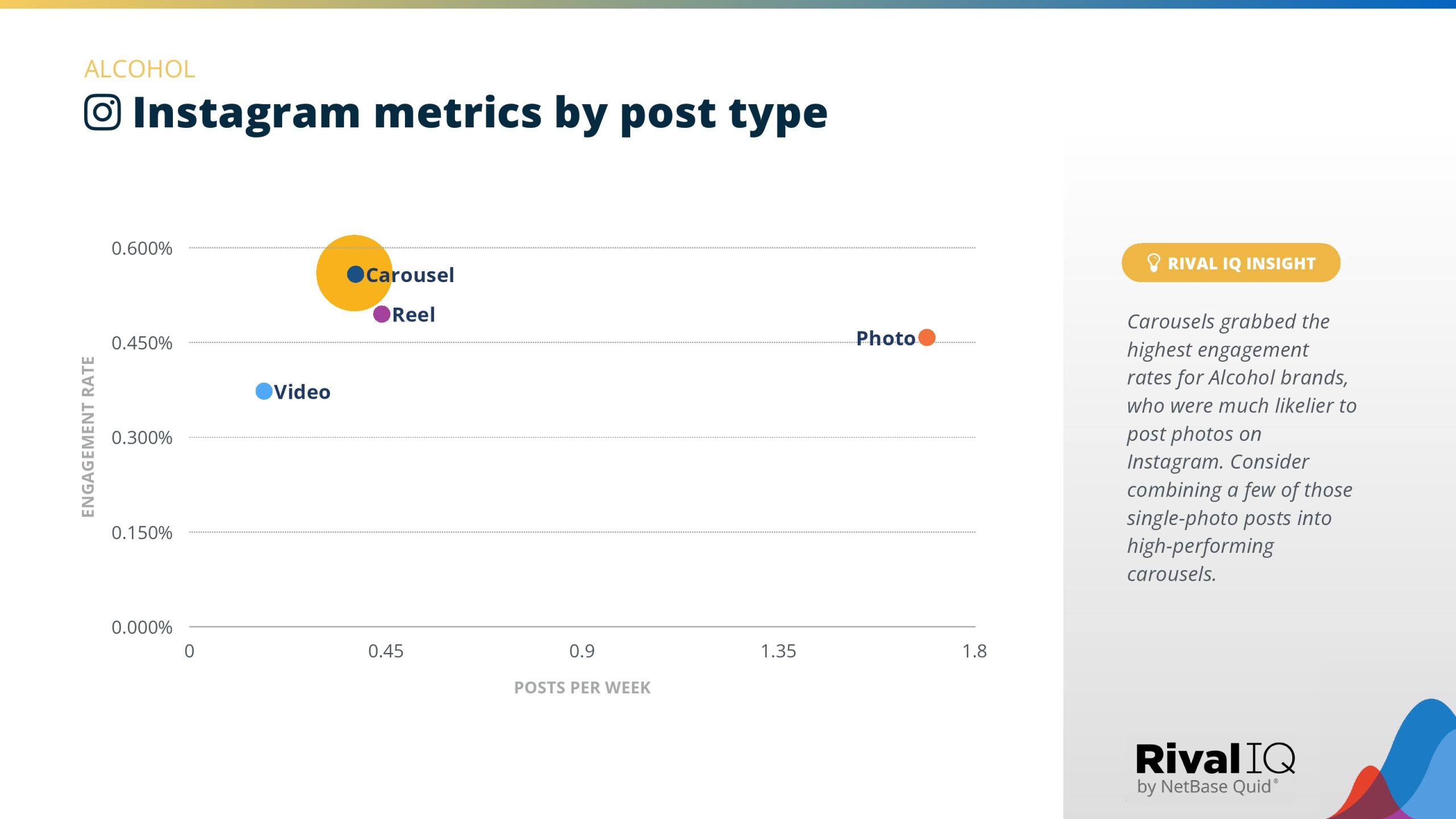 ALCOHOL

Instagram metrics by post type

ENGAGEMENT RATE

0.600%

0.450%

0.300%

0.150%

0.000%

Carousel

Reel

Photo

Video

0

0.45

0.9

1.35

1.8

POSTS PER WEEK

RIVAL IQ INSIGHT

Carousels grabbed the highest engagement rates for Alcohol brands, who were much likelier to post photos on Instagram. Consider combining a few of those single-photo posts into high-performing carousels.

Rival IQ
by NetBase Quid®